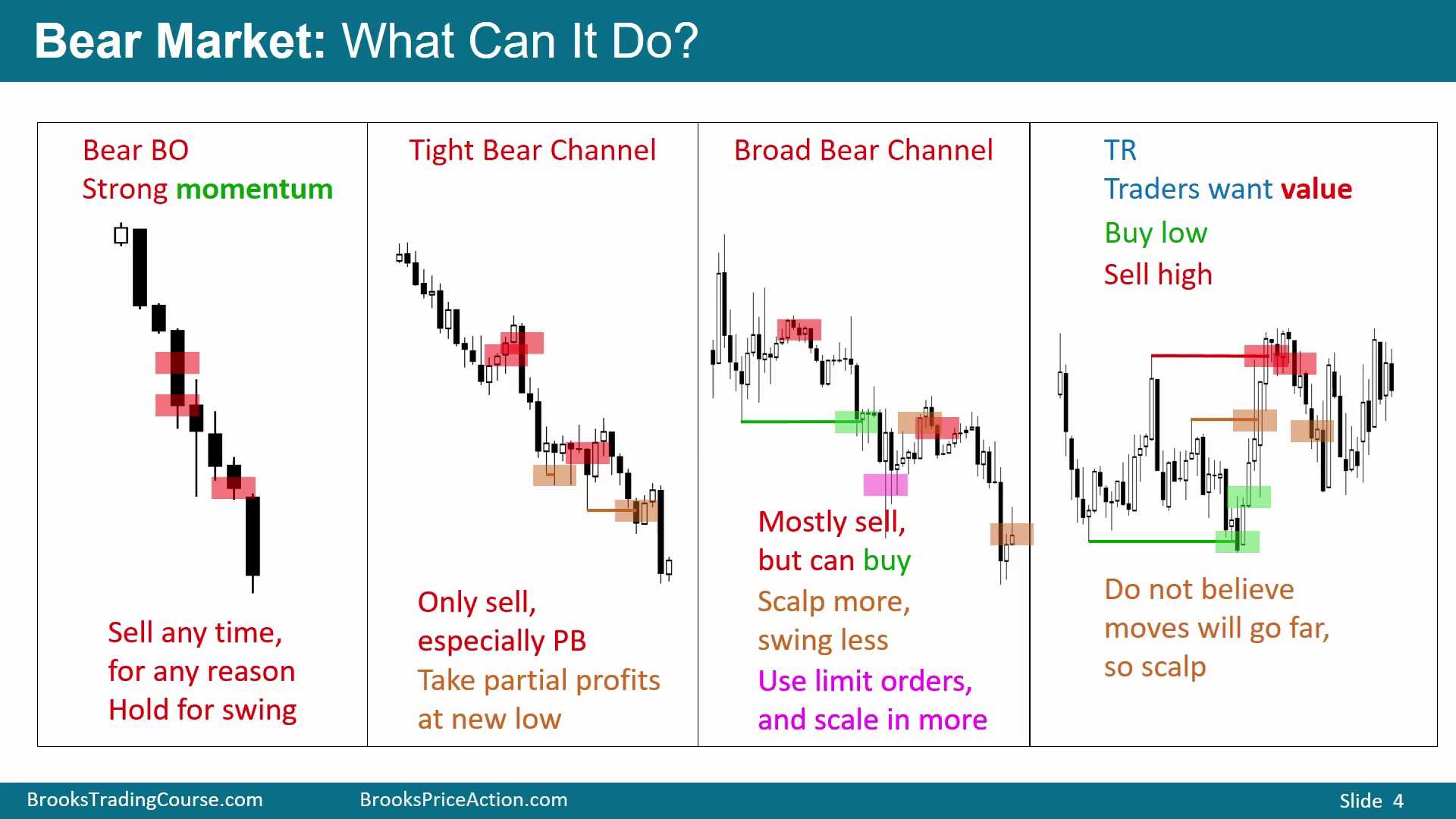 Bear Market: What Can It Do?

Bear BO
Strong momentum

Sell any time,
for any reason
Hold for swing

Tight Bear Channel

Only sell,
especially PB
Take partial profits
at new low

Broad Bear Channel

Mostly sell,
but can buy
Scalp more,
swing less
Use limit orders,
and scale in more

TR
Traders want value
Buy low
Sell high

Do not believe
moves will go far,
so scalp

BrooksTradingCourse.com BrooksPriceAction.com Slide 4